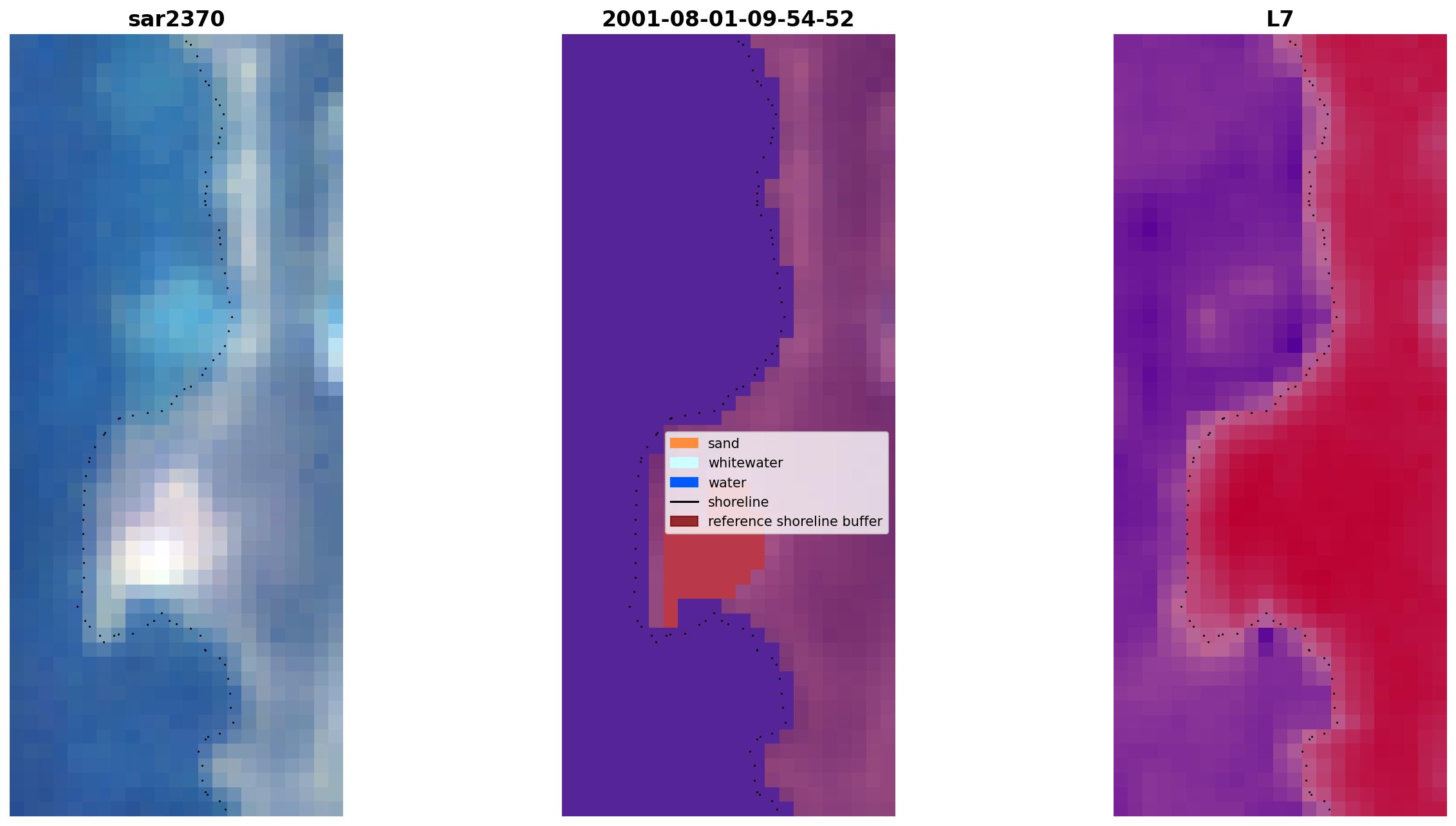 sar2370

2001-08-01-09-54-52

sand
whitewater
water
shoreline
reference shoreline buffer

L7